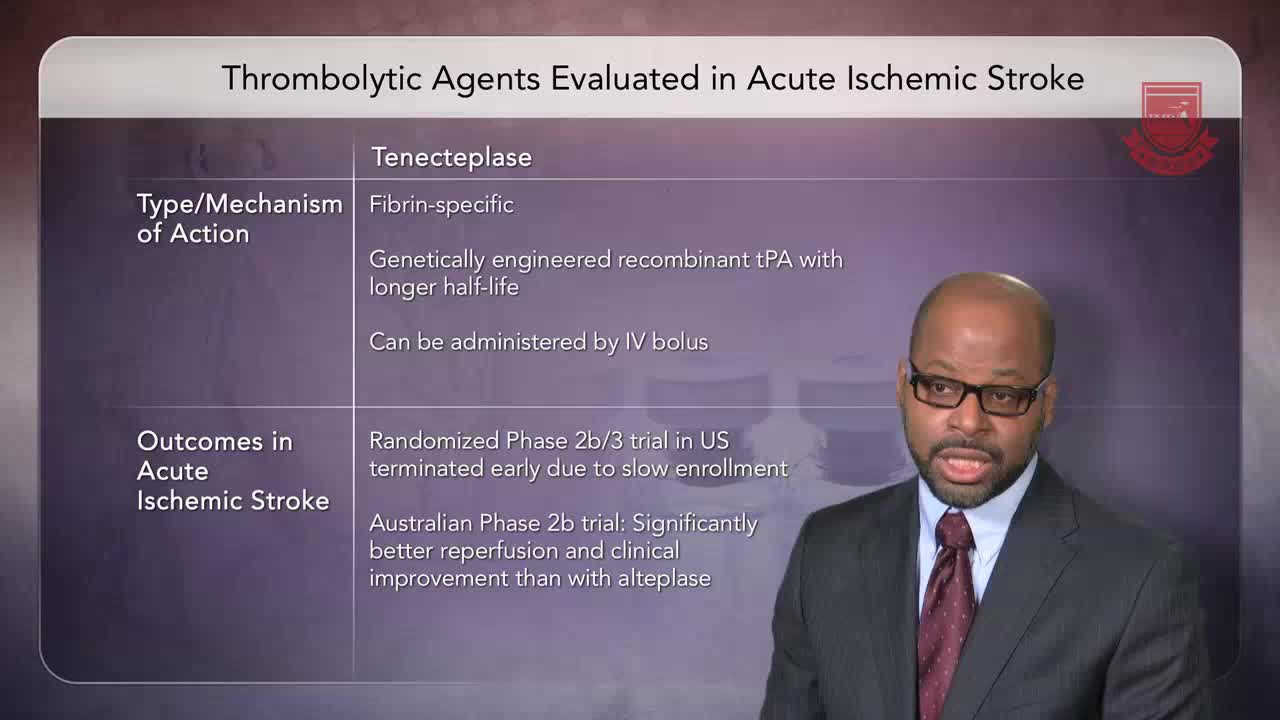 Thrombolytic Agents Evaluated in Acute Ischemic Stroke

| | Tenecteplase |
|---|---|
| Type/Mechanism of Action | Fibrin-specific<br><br>Genetically engineered recombinant tPA with longer half-life<br><br>Can be administered by IV bolus |
| Outcomes in Acute Ischemic Stroke | Randomized Phase 2b/3 trial in US terminated early due to slow enrollment<br><br>Australian Phase 2b trial: Significantly better reperfusion and clinical improvement than with alteplase |